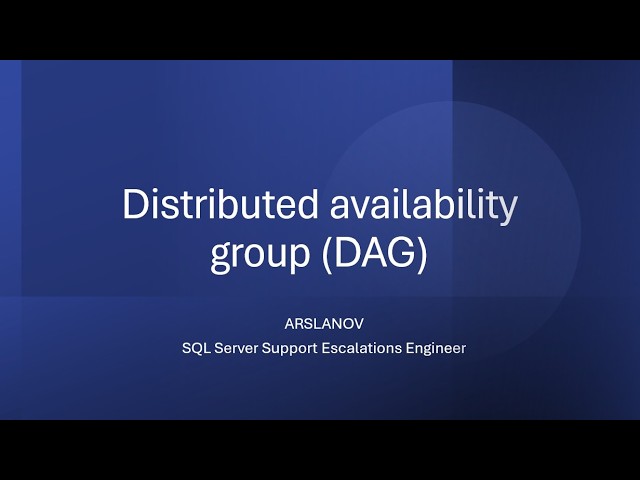 Distributed availability group (DAG)

ARSLANOV
SQL Server Support Escalations Engineer